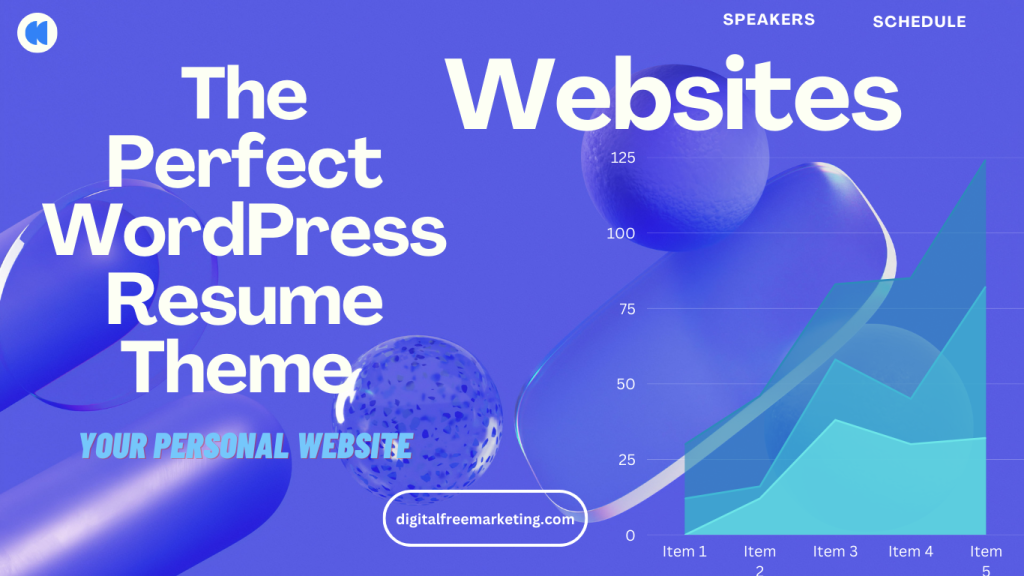 SPEAKERS SCHEDULE

The Perfect WordPress Resume Theme

Websites

YOUR PERSONAL WEBSITE

digitalfreemarketing.com

125
100
75
50
25
0

Item 1 Item 2 Item 3 Item 4 Item 5